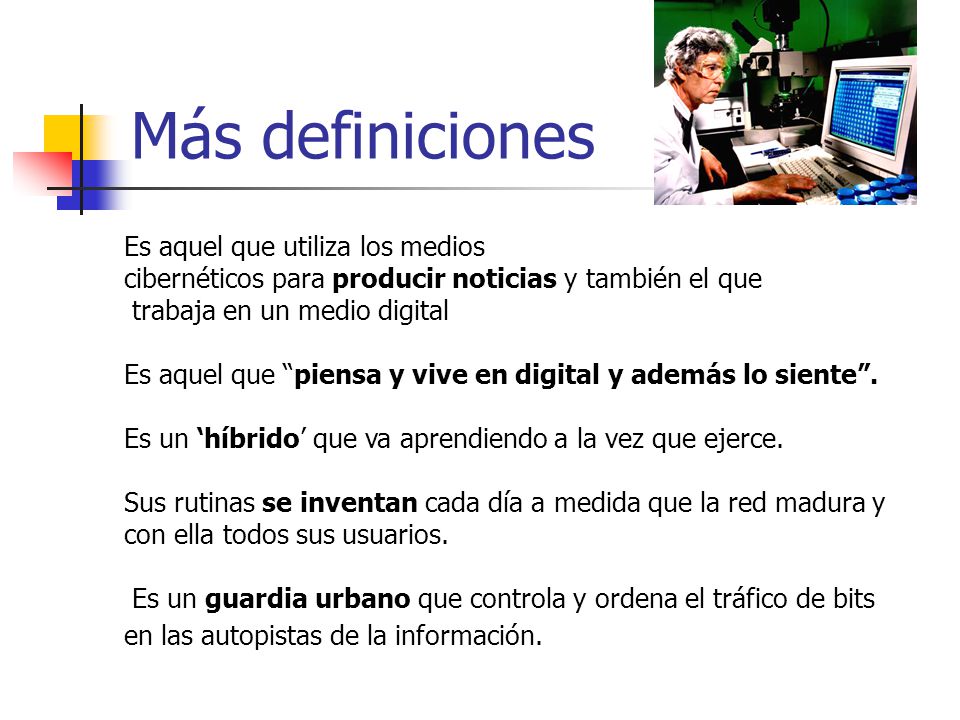 Más definiciones

Es aquel que utiliza los medios cibernéticos para producir noticias y también el que trabaja en un medio digital

Es aquel que “piensa y vive en digital y además lo siente”.

Es un ‘híbrido’ que va aprendiendo a la vez que ejerce.

Sus rutinas se inventan cada día a medida que la red madura y con ella todos sus usuarios.

Es un guardia urbano que controla y ordena el tráfico de bits en las autopistas de la información.